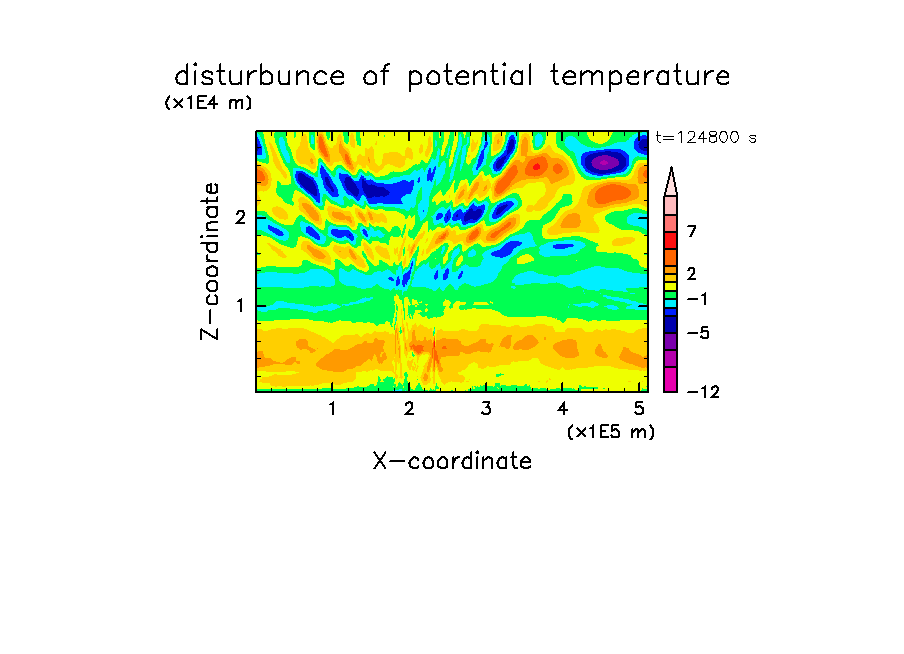 disturbunce of potential temperature
(x1E4 m)
t=124800 s
Z-coordinate
2
1
7
2
−1
−5
−12
1 2 3 4 5
(x1E5 m)
X-coordinate